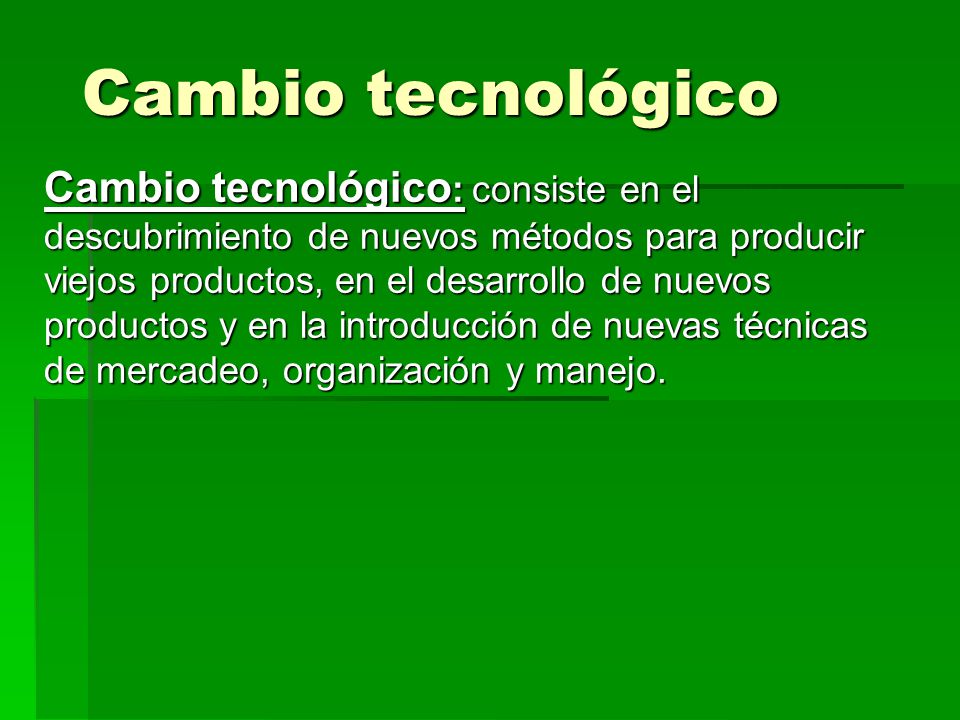 Cambio tecnológico

Cambio tecnológico: consiste en el descubrimiento de nuevos métodos para producir viejos productos, en el desarrollo de nuevos productos y en la introducción de nuevas técnicas de mercadeo, organización y manejo.